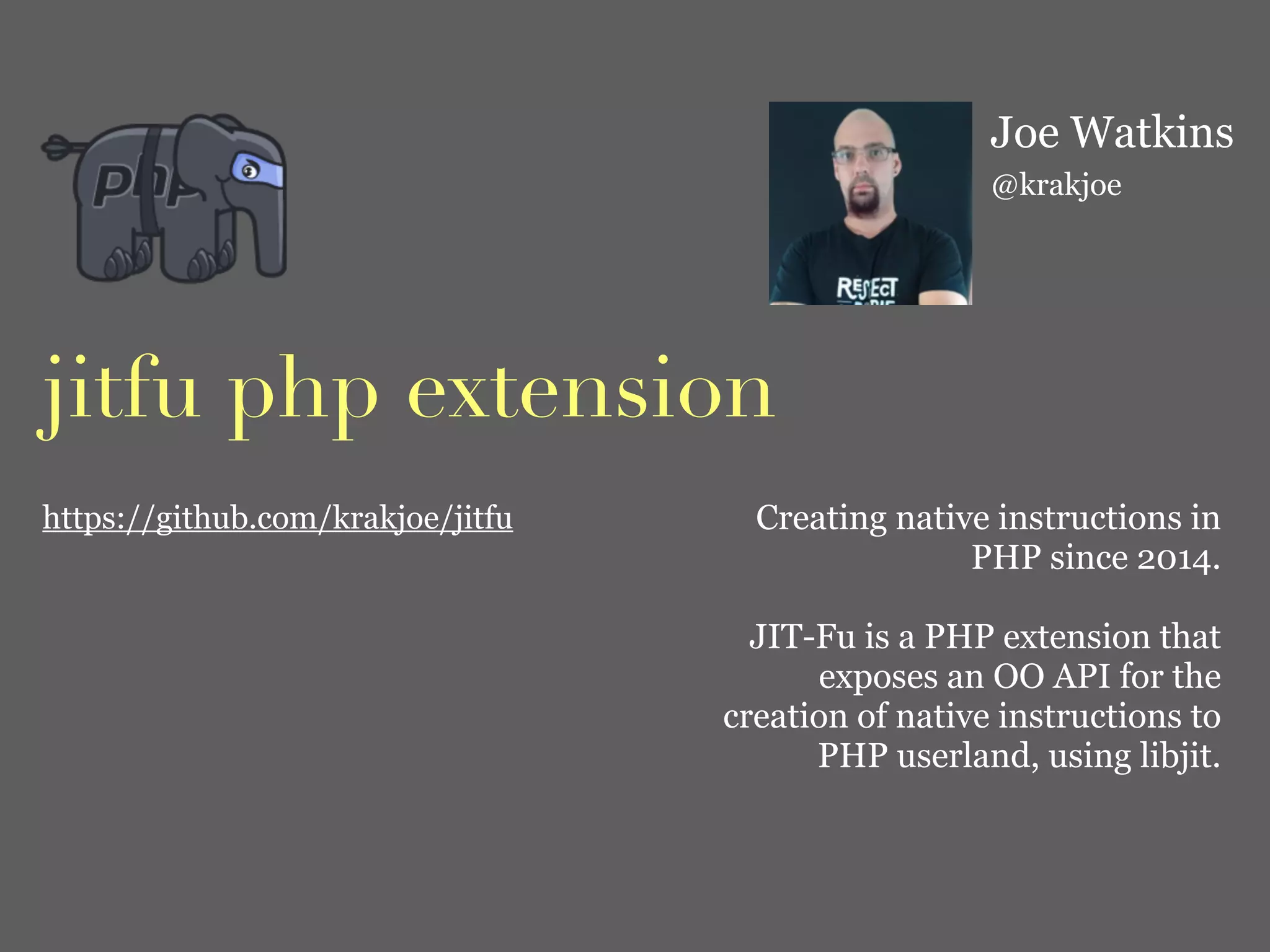 PHP

RESPECT

Joe Watkins
@krakjoe

jitfu php extension

https://github.com/krakjoe/jitfu

Creating native instructions in PHP since 2014.

JIT-Fu is a PHP extension that exposes an OO API for the creation of native instructions to PHP userland, using libjit.